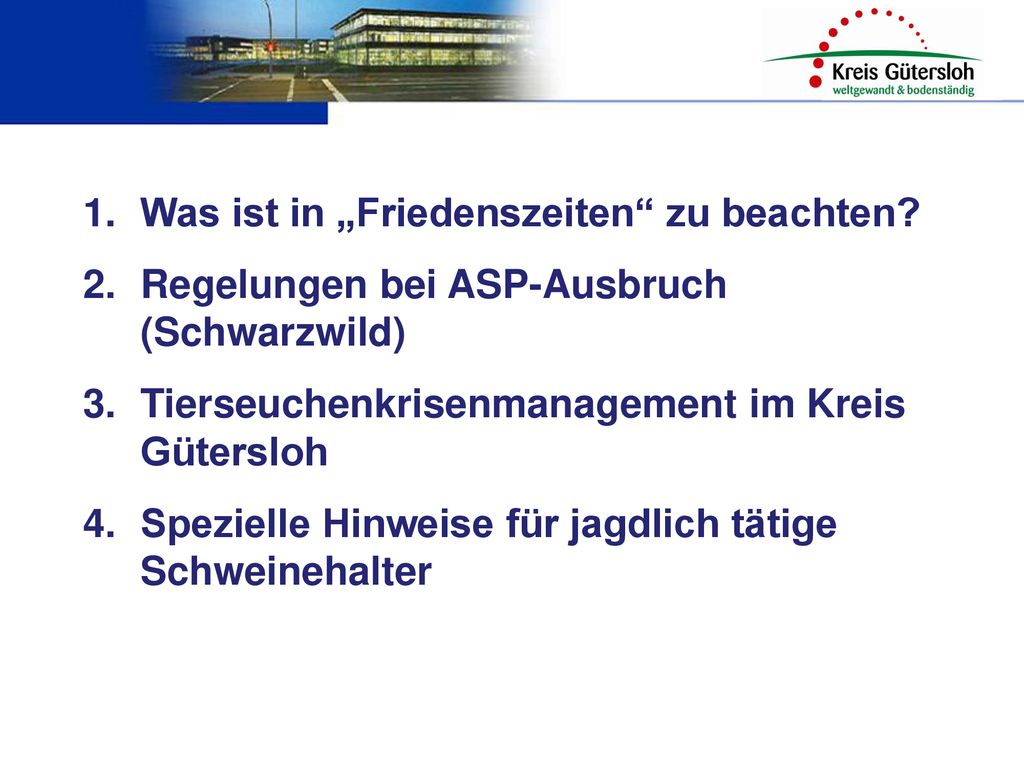 Kreis Gütersloh
weltgewandt & bodenständig

1. Was ist in „Friedenszeiten“ zu beachten?
2. Regelungen bei ASP-Ausbruch (Schwarzwild)
3. Tierseuchenkrisenmanagement im Kreis Gütersloh
4. Spezielle Hinweise für jagdlich tätige Schweinehalter